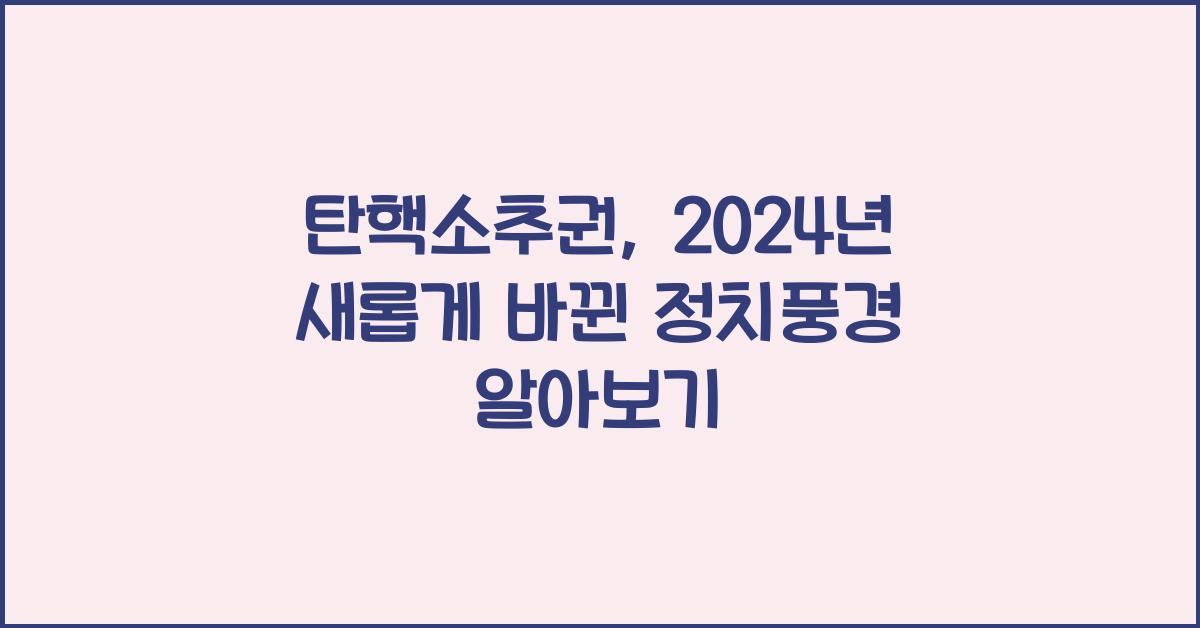 탄핵소추권, 2024년 새롭게 바뀐 정치풍경 알아보기